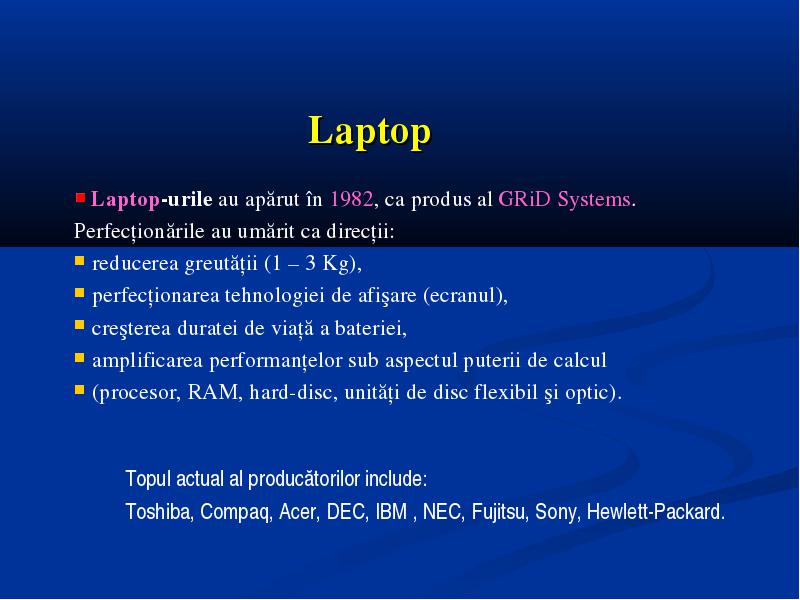 Laptop

Laptop-urile au apărut în 1982, ca produs al GRiD Systems.
Perfecționările au umărit ca direcții:
reducerea greutății (1 – 3 Kg),
perfecționarea tehnologiei de afişare (ecranul),
creşterea duratei de viață a bateriei,
amplificarea performanțelor sub aspectul puterii de calcul
(procesor, RAM, hard-disc, unități de disc flexibil şi optic).

Topul actual al producătorilor include:
Toshiba, Compaq, Acer, DEC, IBM , NEC, Fujitsu, Sony, Hewlett-Packard.